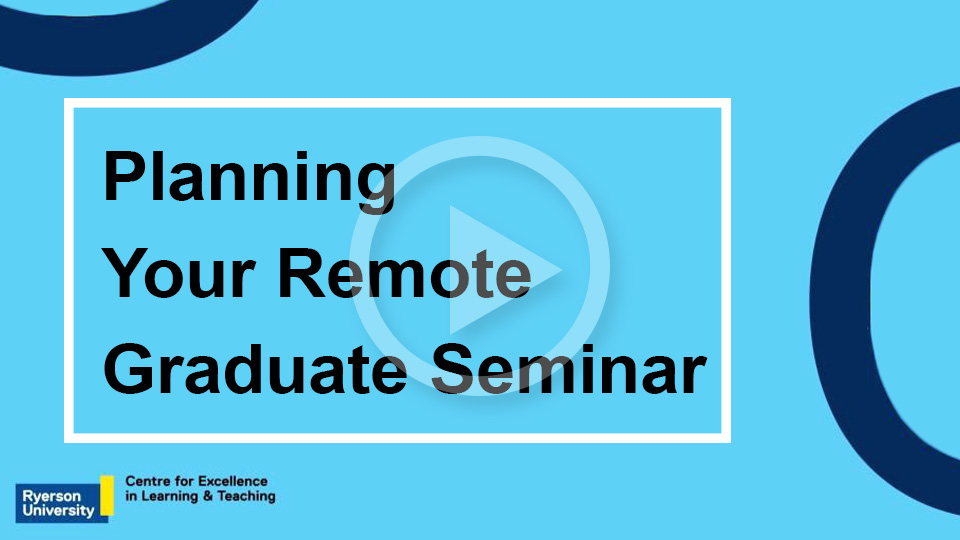 Planning
Your Remote
Graduate Seminar

Ryerson University

Centre for Excellence in Learning & Teaching